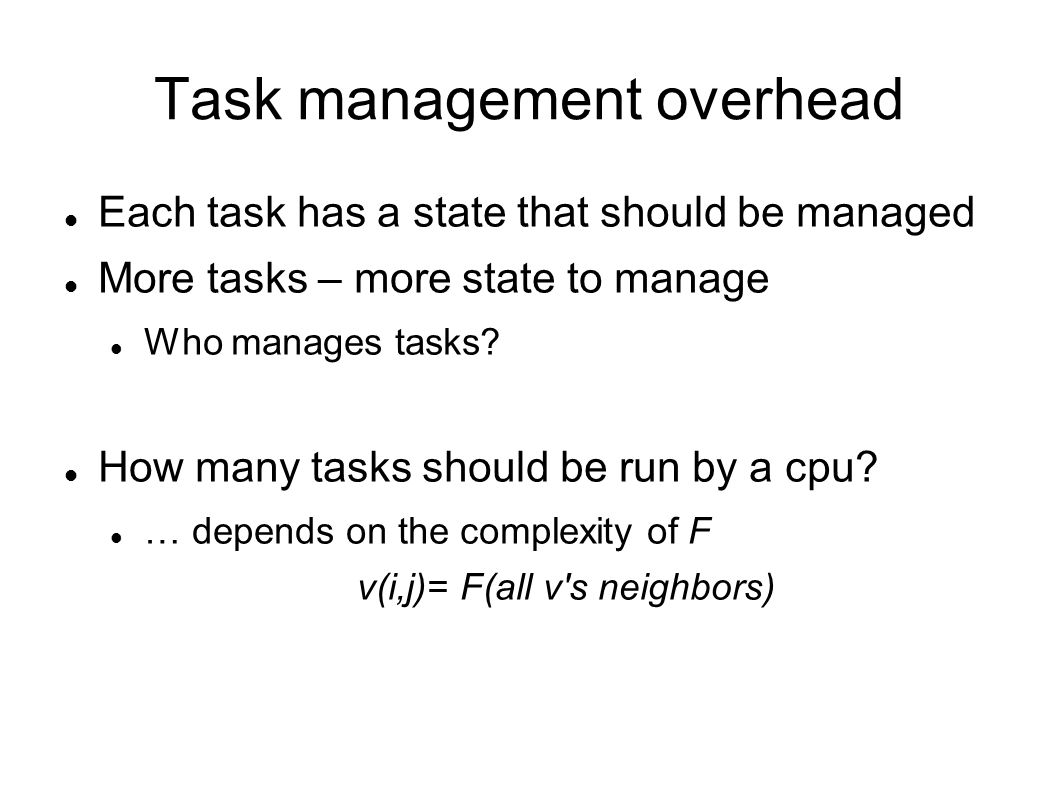 Task management overhead

Each task has a state that should be managed

More tasks – more state to manage

Who manages tasks?

How many tasks should be run by a cpu?

… depends on the complexity of F

v(i,j)= F(all v's neighbors)